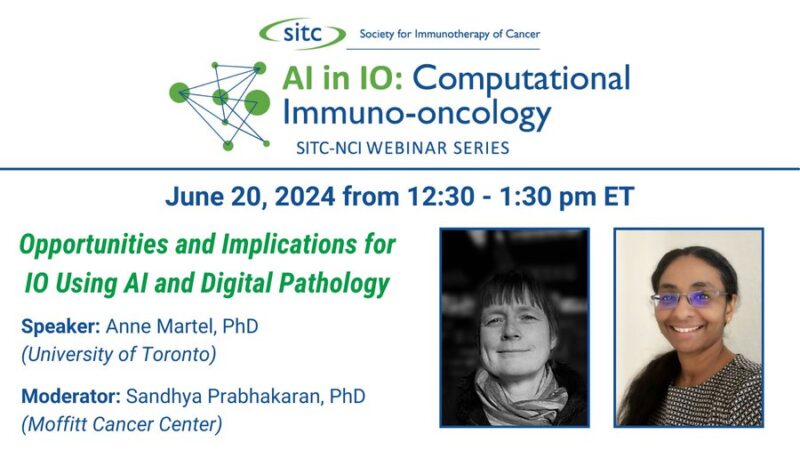 sitc Society for Immunotherapy of Cancer

AI in IO: Computational Immuno-oncology

SITC-NCI WEBINAR SERIES

June 20, 2024 from 12:30 - 1:30 pm ET

Opportunities and Implications for IO Using AI and Digital Pathology

Speaker: Anne Martel, PhD
(University of Toronto)

Moderator: Sandhya Prabhakaran, PhD
(Moffitt Cancer Center)